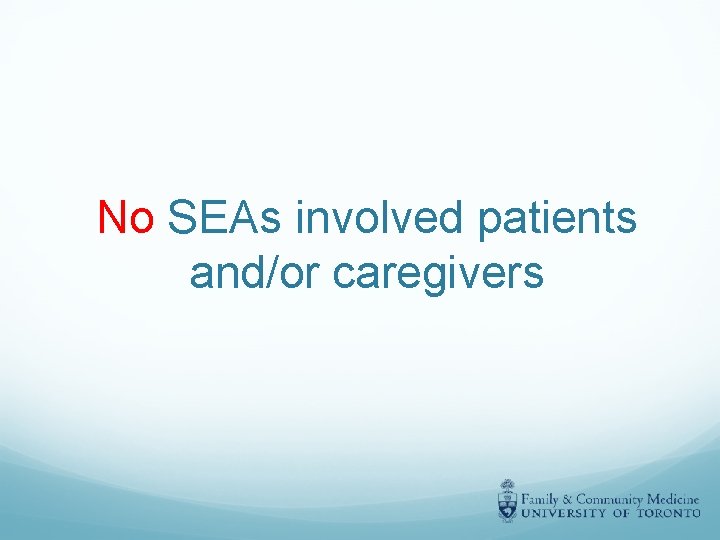 No SEAs involved patients and/or caregivers

Family & Community Medicine
UNIVERSITY OF TORONTO